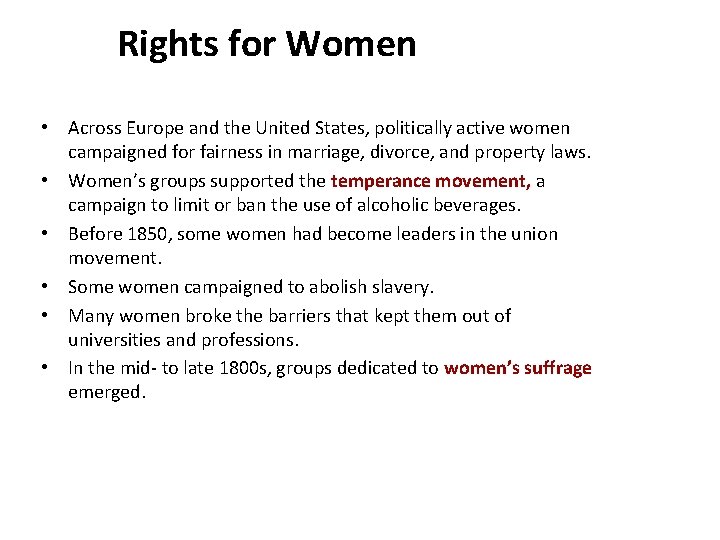 Rights for Women

• Across Europe and the United States, politically active women campaigned for fairness in marriage, divorce, and property laws.
• Women's groups supported the temperance movement, a campaign to limit or ban the use of alcoholic beverages.
• Before 1850, some women had become leaders in the union movement.
• Some women campaigned to abolish slavery.
• Many women broke the barriers that kept them out of universities and professions.
• In the mid- to late 1800s, groups dedicated to women's suffrage emerged.